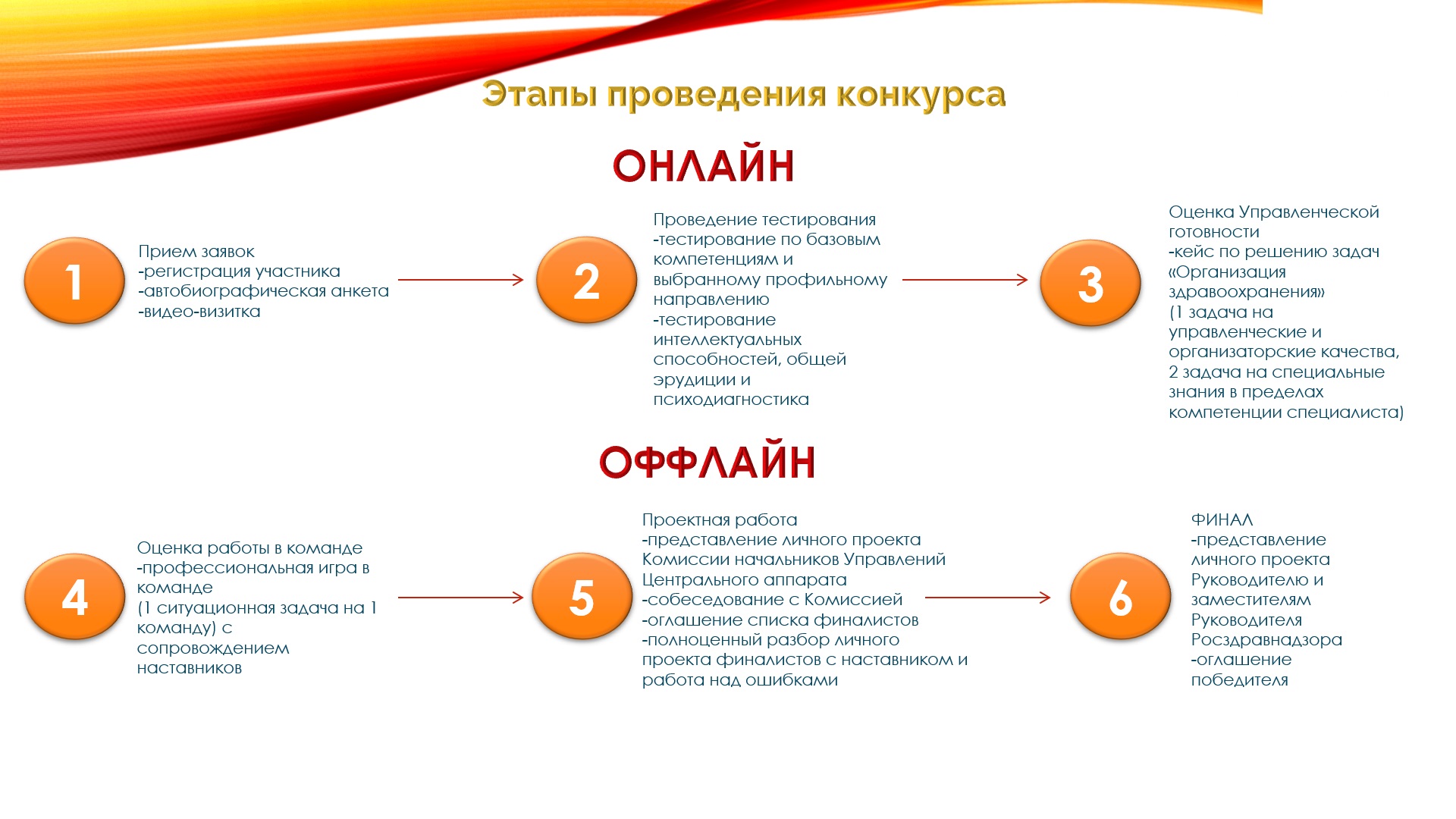 Этапы проведения конкурса

ОНЛАЙН

1

Прием заявок
-регистрация участника
-автобиографическая анкета
-видео-визитка

2

Проведение тестирования
-тестирование по базовым компетенциям и выбранному профильному направлению
-тестирование интеллектуальных способностей, общей эрудиции и психодиагностика

3

Оценка Управленческой готовности
-кейс по решению задач «Организация здравоохранения»
(1 задача на управленческие и организаторские качества, 2 задача на специальные знания в пределах компетенции специалиста)

ОФФЛАЙН

4

Оценка работы в команде
-профессиональная игра в команде
(1 ситуационная задача на 1 команду) с сопровождением наставников

5

Проектная работа
-представление личного проекта Комиссии начальников Управлений Центрального аппарата
-собеседование с Комиссией
-оглашение списка финалистов
-полноценный разбор личного проекта финалистов с наставником и работа над ошибками

6

ФИНАЛ
-представление личного проекта Руководителю и заместителям Руководителя Росздравнадзора
-оглашение победителя